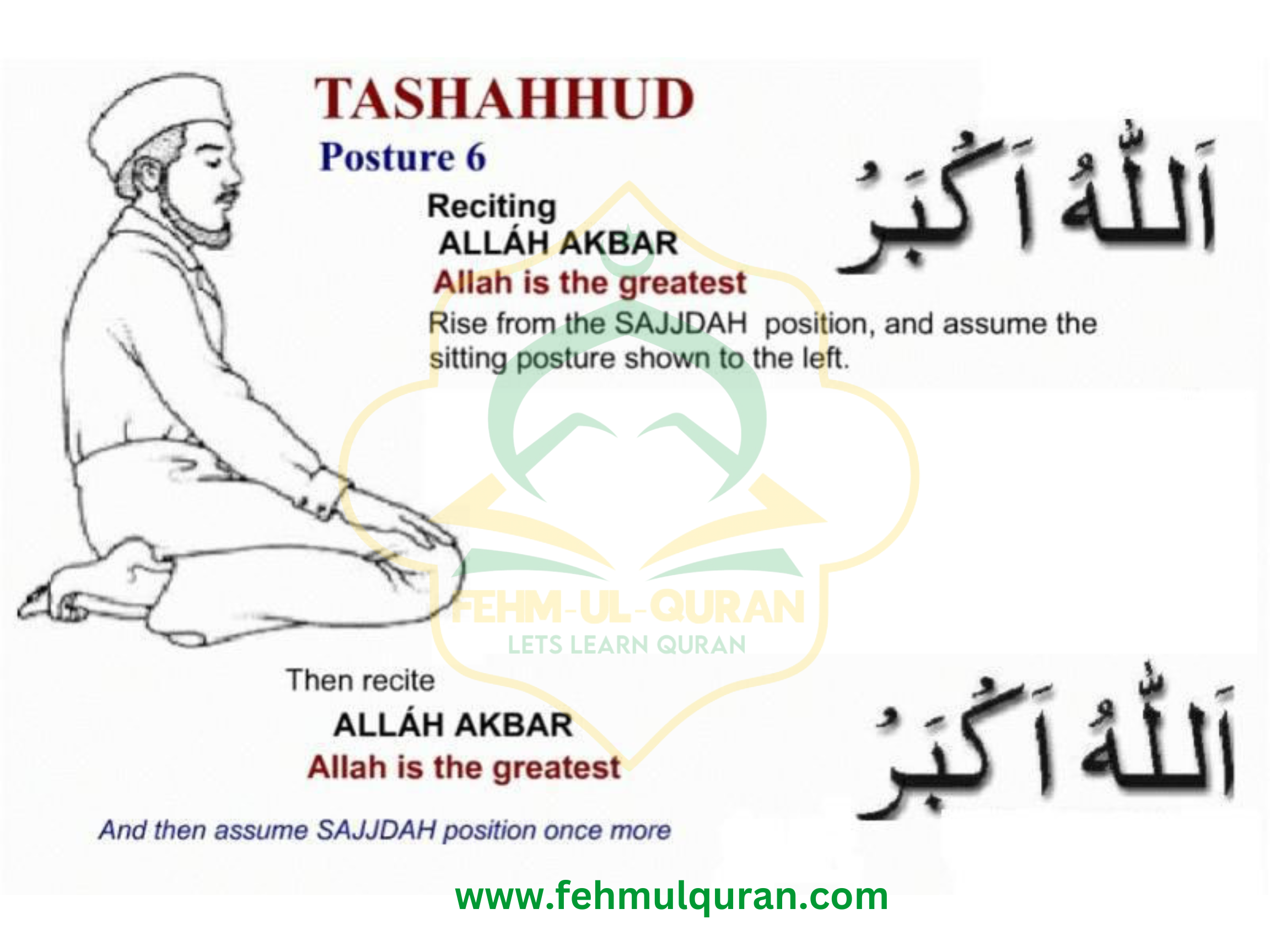 TASHAHHUD

Posture 6

Reciting

ALLÁH AKBAR

Allah is the greatest

اَللّٰهُ اَكْبَرُ

Rise from the SAJJDAH position, and assume the sitting posture shown to the left.

FEHM-UL-QURAN

LETS LEARN QURAN

Then recite

ALLÁH AKBAR

Allah is the greatest

اَللّٰهُ اَكْبَرُ

And then assume SAJJDAH position once more

www.fehmulquran.com